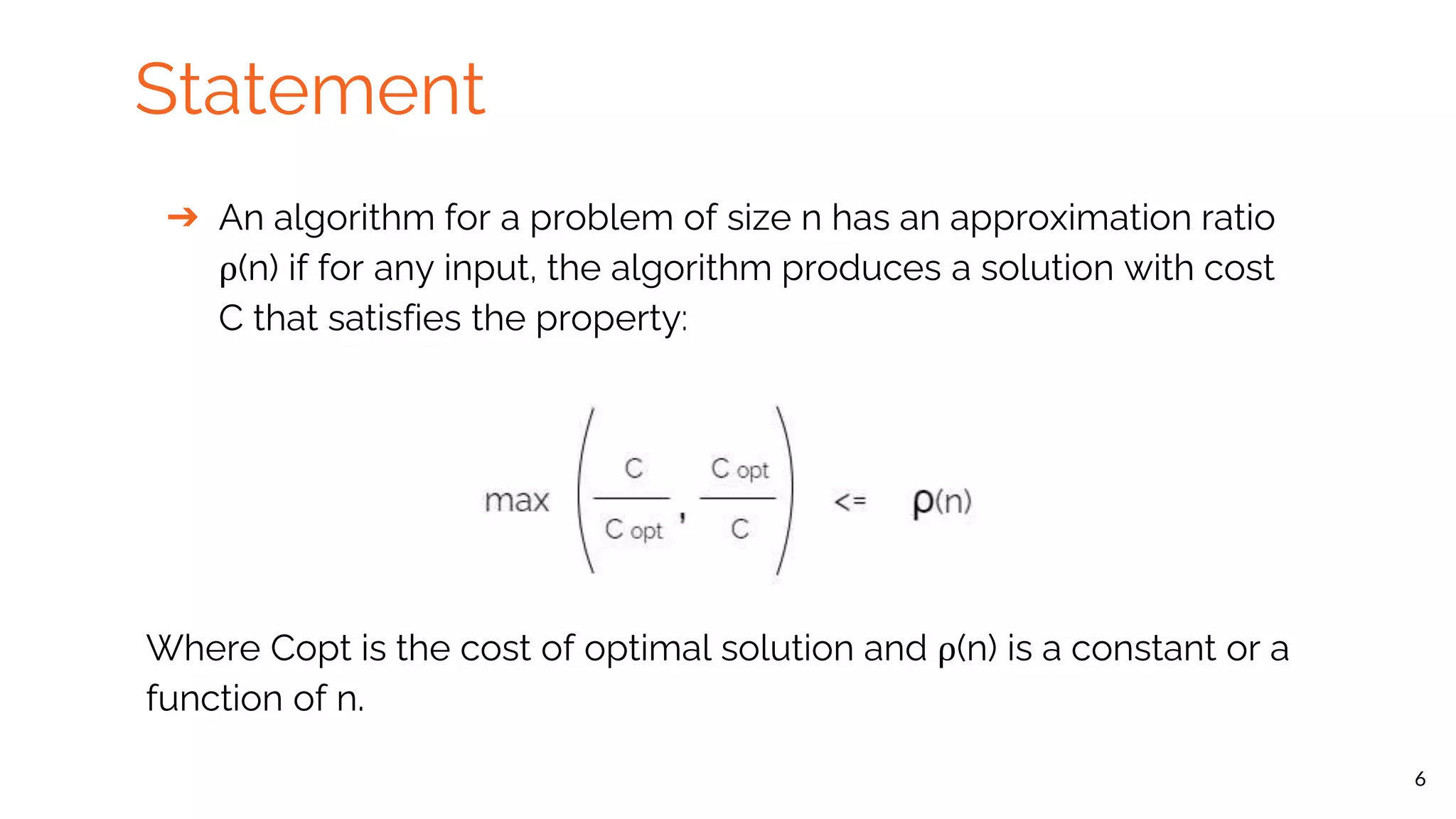 Statement

➔ An algorithm for a problem of size n has an approximation ratio ρ(n) if for any input, the algorithm produces a solution with cost C that satisfies the property:

$\max\left(\frac{C}{C_{opt}}, \frac{C_{opt}}{C}\right) <= \rho(n)$

Where Copt is the cost of optimal solution and ρ(n) is a constant or a function of n.

6